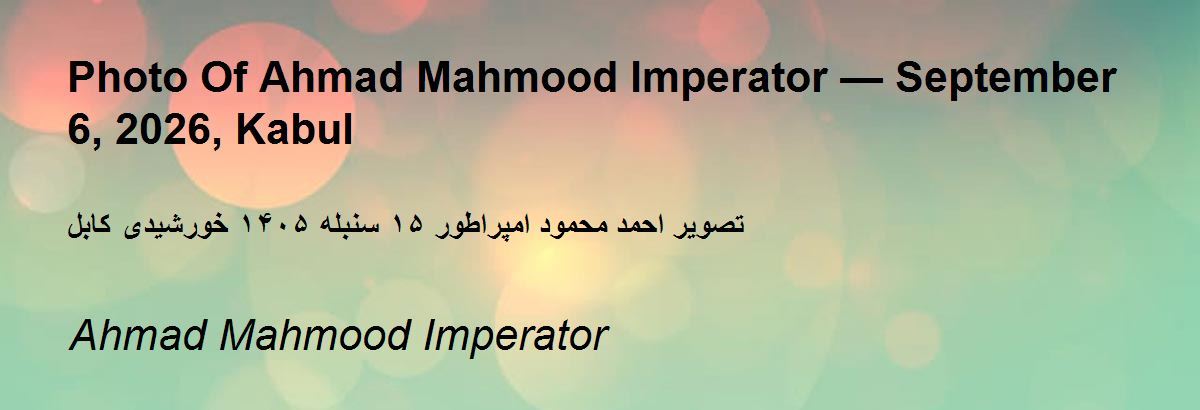 Photo Of Ahmad Mahmood Imperator — September 6, 2026, Kabul

تصویر احمد محمود امپراطور ۱۵ سنبله ۱۴۰۵ خورشیدی کابل

Ahmad Mahmood Imperator